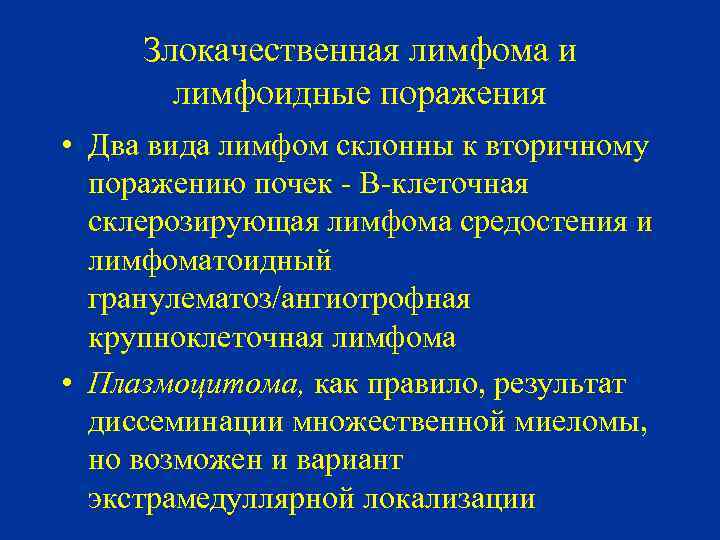 Злокачественная лимфома и лимфоидные поражения

• Два вида лимфом склонны к вторичному поражению почек - В-клеточная склерозирующая лимфома средостения и лимфоматоидный гранулематоз/ангиотрофная крупноклеточная лимфома

• Плазмоцитома, как правило, результат диссеминации множественной миеломы, но возможен и вариант экстрамедуллярной локализации